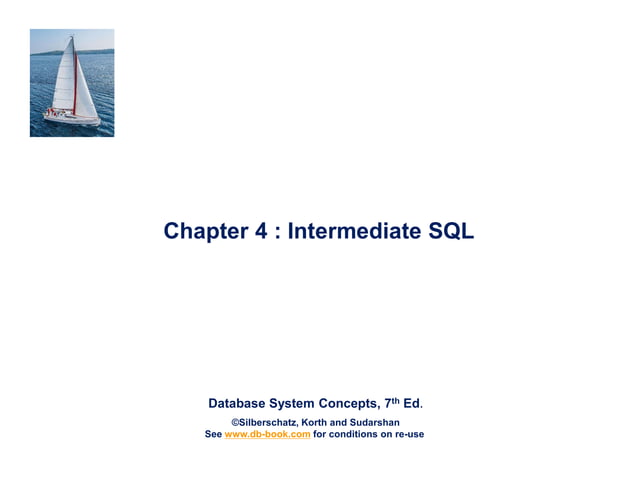 Chapter 4 : Intermediate SQL

Database System Concepts, 7$^{th}$ Ed.

©Silberschatz, Korth and Sudarshan
See www.db-book.com for conditions on re-use